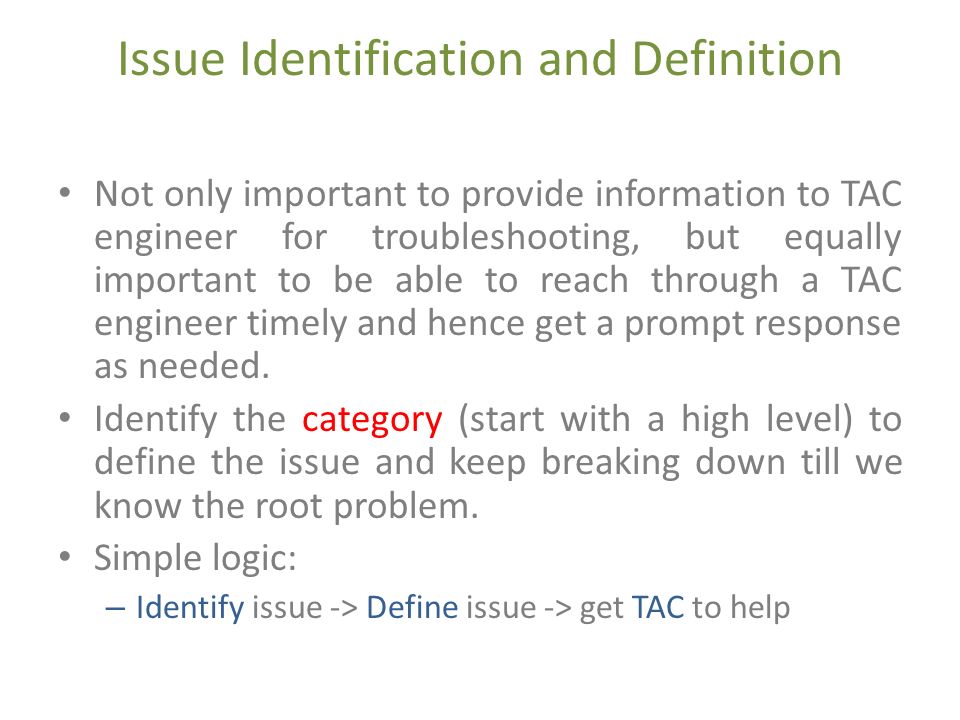 Issue Identification and Definition

• Not only important to provide information to TAC engineer for troubleshooting, but equally important to be able to reach through a TAC engineer timely and hence get a prompt response as needed.

• Identify the category (start with a high level) to define the issue and keep breaking down till we know the root problem.

• Simple logic:

– Identify issue -> Define issue -> get TAC to help